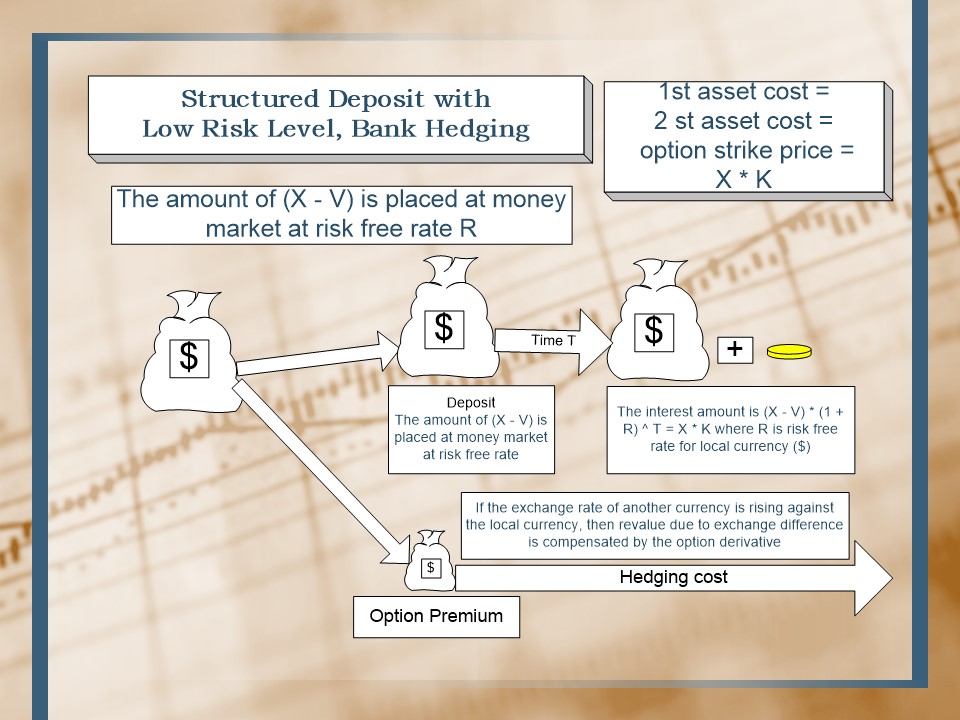 Structured Deposit with
Low Risk Level, Bank Hedging

1st asset cost =
2 st asset cost =
option strike price =
X * K

The amount of (X - V) is placed at money market at risk free rate R

$

$

Time T

$

+

Deposit
The amount of (X - V) is placed at money market at risk free rate

The interest amount is (X - V) * (1 + R) ^ T = X * K where R is risk free rate for local currency ($)

If the exchange rate of another currency is rising against the local currency, then revalue due to exchange difference is compensated by the option derivative

$

Hedging cost

Option Premium